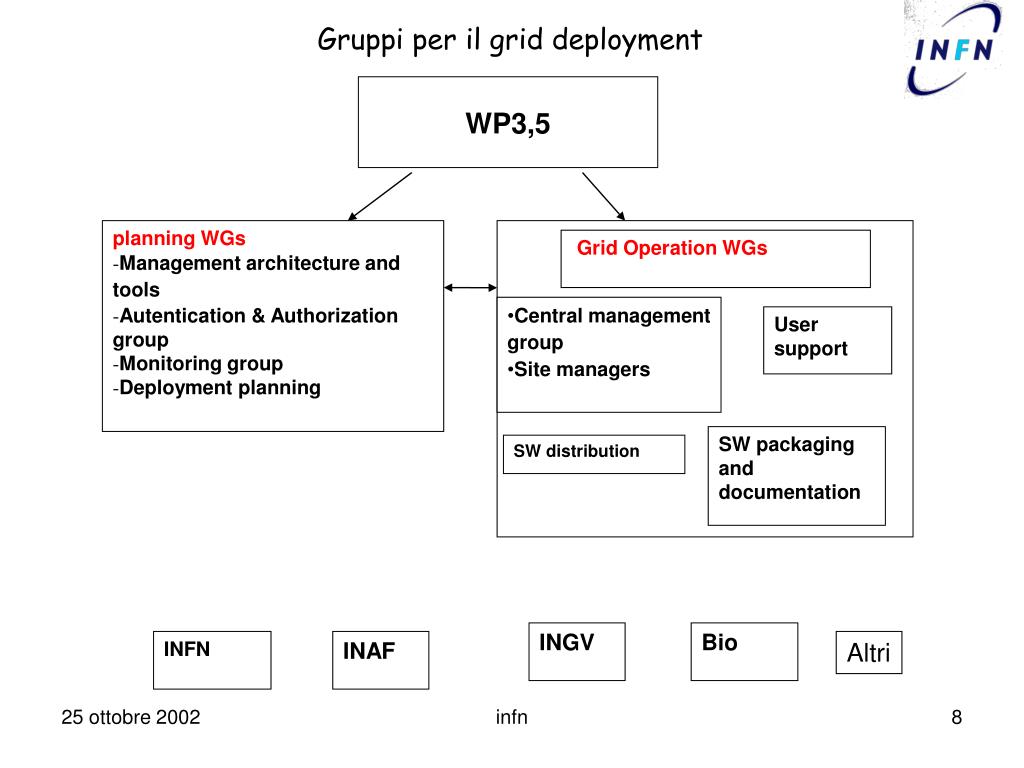 Gruppi per il grid deployment

INFN

WP3,5

planning WGs
-Management architecture and tools
-Autentication & Authorization group
-Monitoring group
-Deployment planning

Grid Operation WGs

•Central management group
•Site managers

User support

SW distribution

SW packaging and documentation

INFN

INAF

INGV

Bio

Altri

25 ottobre 2002

infn

8